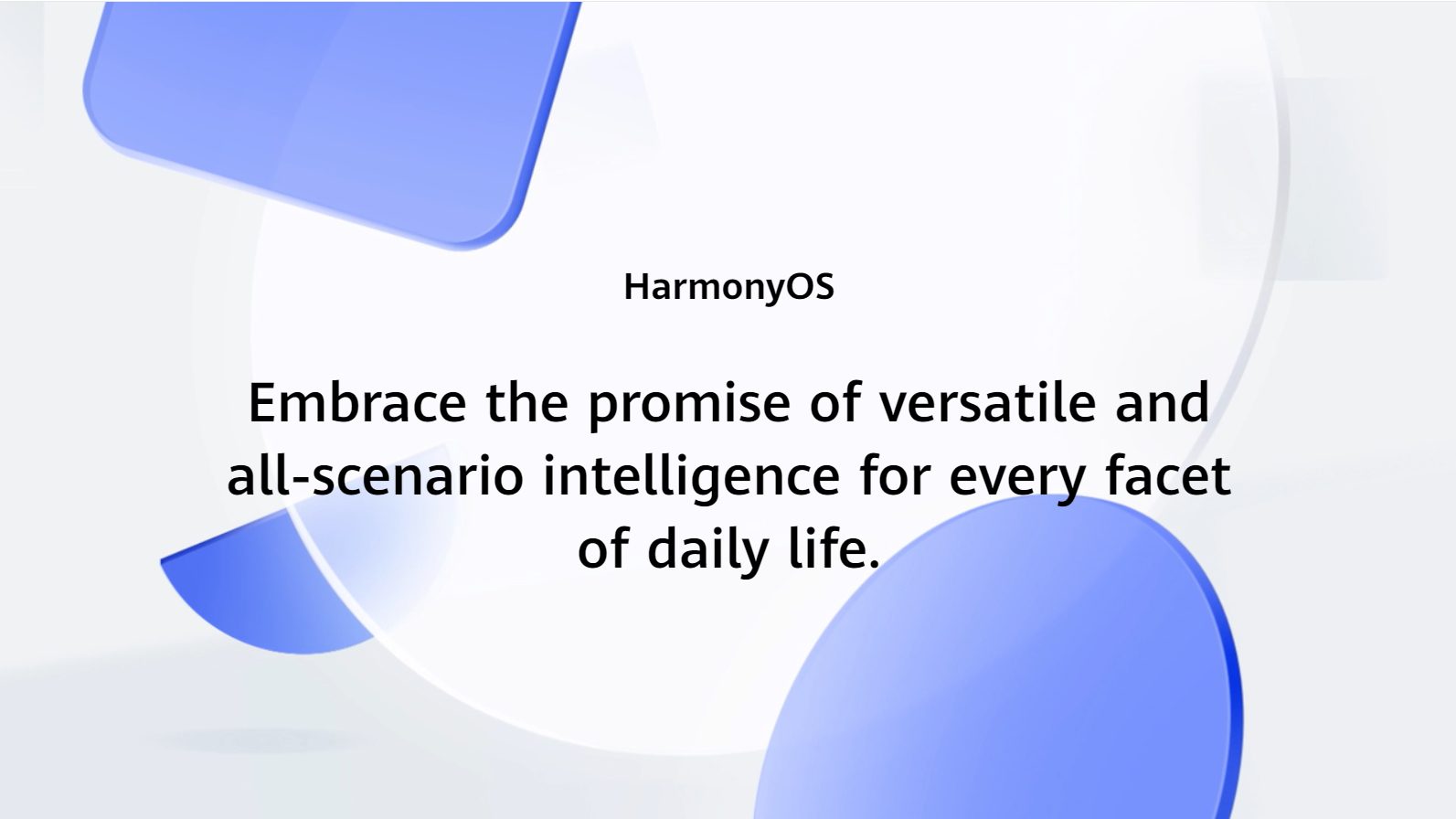 HarmonyOS

Embrace the promise of versatile and all-scenario intelligence for every facet of daily life.